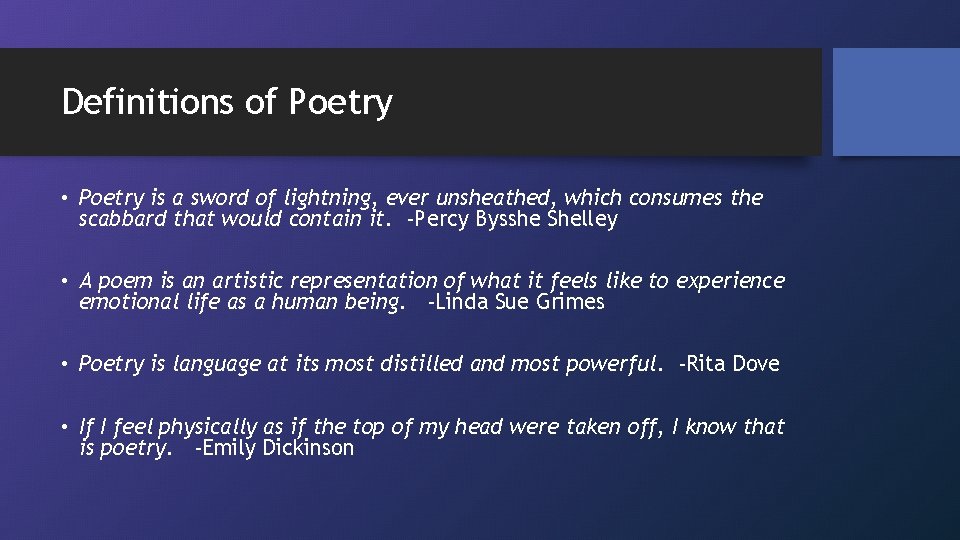 Definitions of Poetry

• Poetry is a sword of lightning, ever unsheathed, which consumes the scabbard that would contain it. -Percy Bysshe Shelley

• A poem is an artistic representation of what it feels like to experience emotional life as a human being. -Linda Sue Grimes

• Poetry is language at its most distilled and most powerful. -Rita Dove

• If I feel physically as if the top of my head were taken off, I know that is poetry. -Emily Dickinson